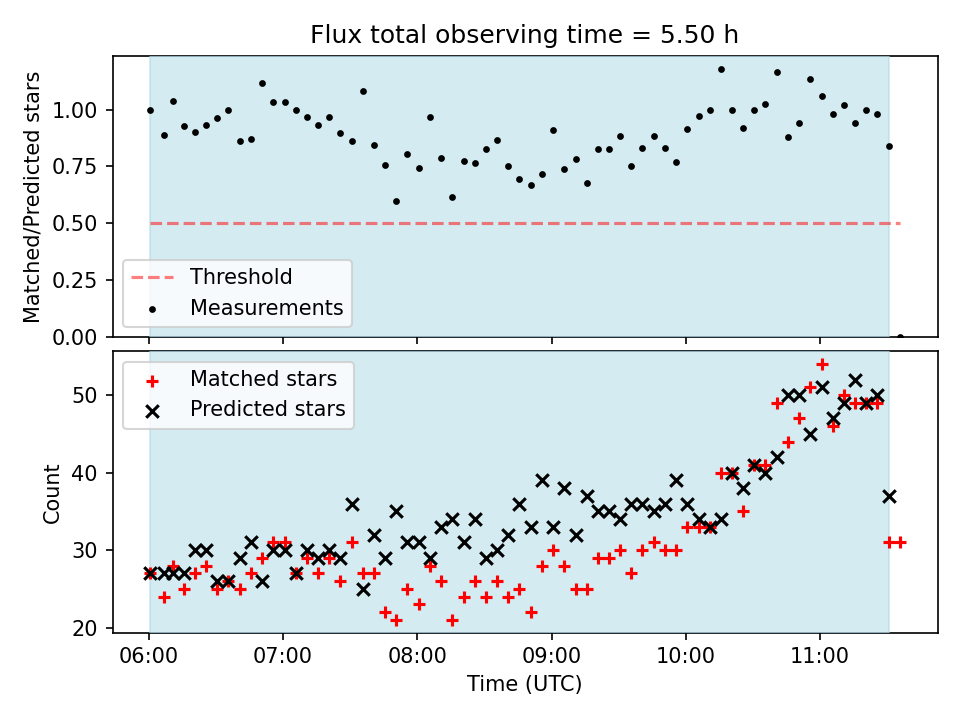 Flux total observing time = 5.50 h

Matched/Predicted stars

1.00
0.75
0.50
0.25
0.00

Threshold
Measurements

Matched stars
Predicted stars

Count

50
40
30
20

06:00
07:00
08:00
09:00
10:00
11:00

Time (UTC)